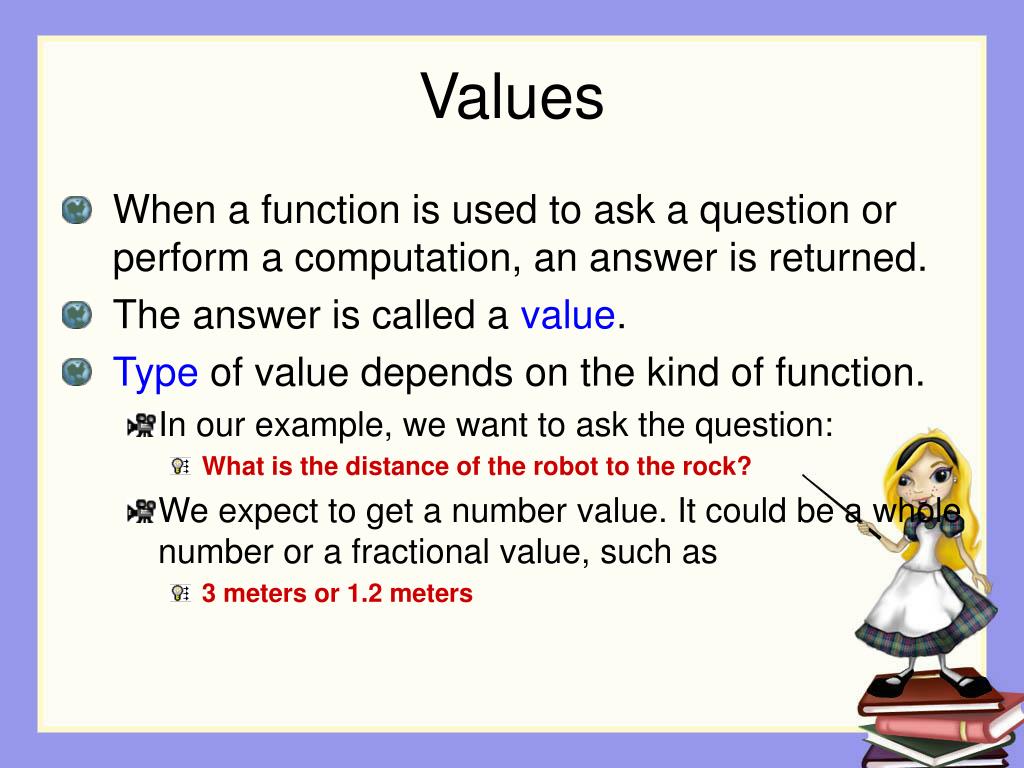 Values

When a function is used to ask a question or perform a computation, an answer is returned.

The answer is called a value.

Type of value depends on the kind of function.

In our example, we want to ask the question:

What is the distance of the robot to the rock?

We expect to get a number value. It could be a whole number or a fractional value, such as

3 meters or 1.2 meters